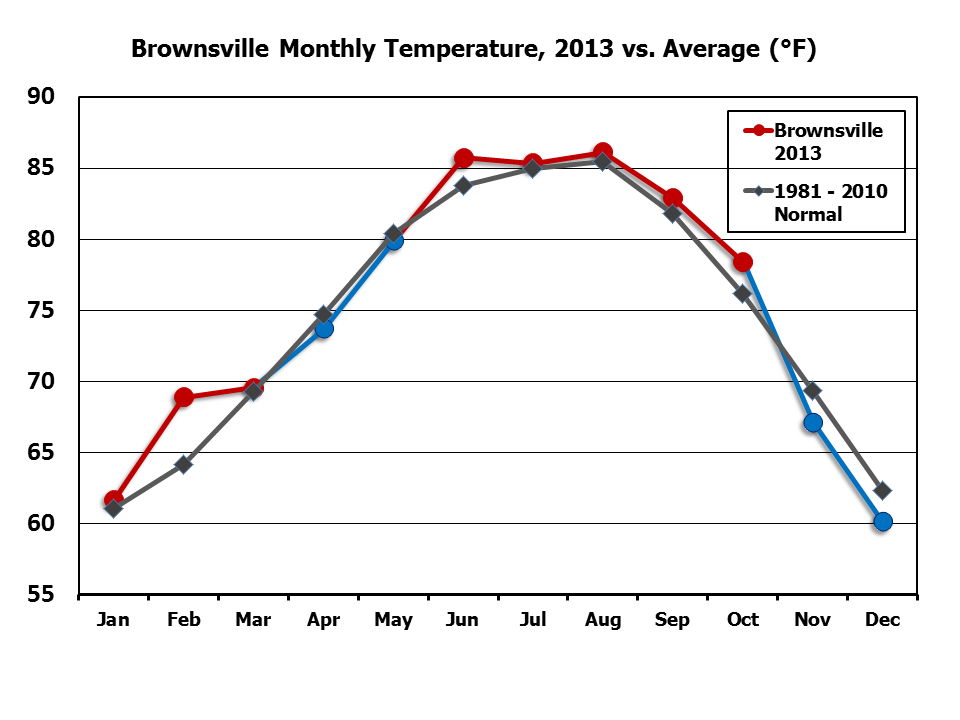 Brownsville Monthly Temperature, 2013 vs. Average (°F)

90
85
80
75
70
65
60
55

Brownsville 2013
1981 - 2010 Normal

Jan Feb Mar Apr May Jun Jul Aug Sep Oct Nov Dec